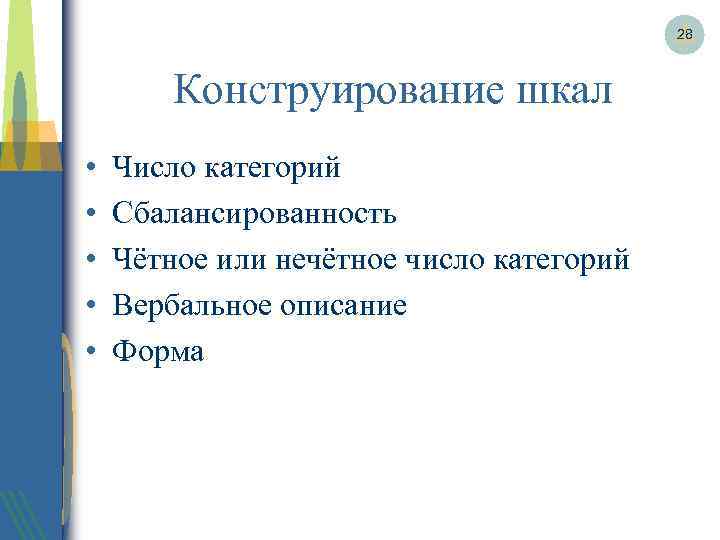 28

Конструирование шкал

• Число категорий
• Сбалансированность
• Чётное или нечётное число категорий
• Вербальное описание
• Форма